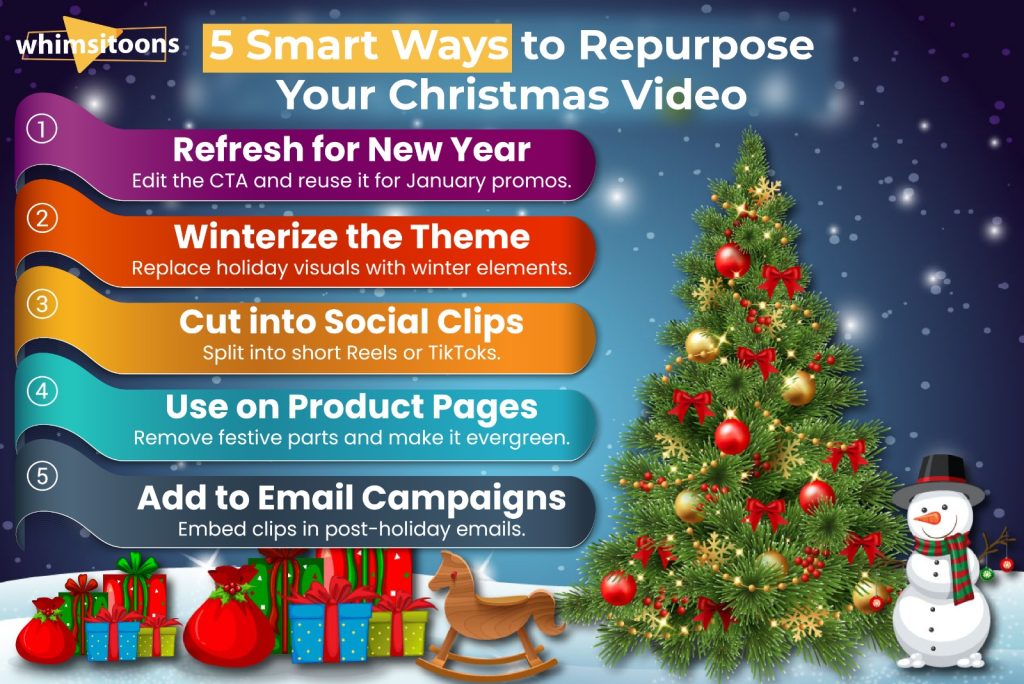 whimsitoons

5 Smart Ways to Repurpose Your Christmas Video

①
Refresh for New Year
Edit the CTA and reuse it for January promos.

②
Winterize the Theme
Replace holiday visuals with winter elements.

③
Cut into Social Clips
Split into short Reels or TikToks.

④
Use on Product Pages
Remove festive parts and make it evergreen.

⑤
Add to Email Campaigns
Embed clips in post-holiday emails.